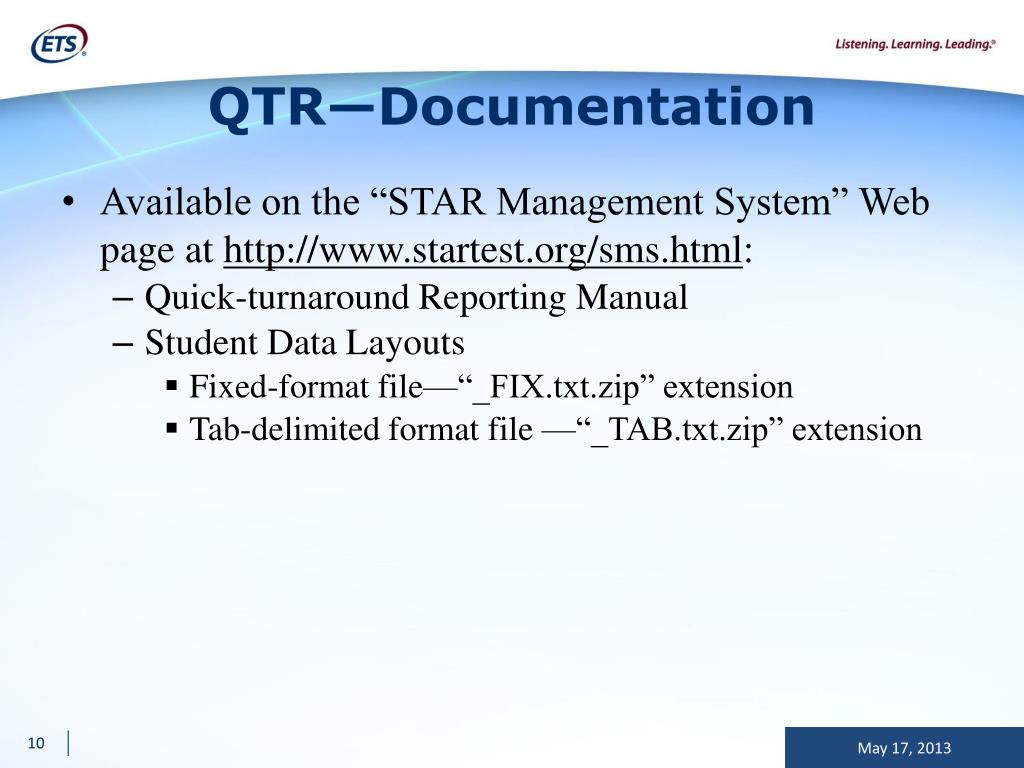 ETS®

Listening. Learning. Leading.®

QTR—Documentation

• Available on the “STAR Management System” Web page at http://www.startest.org/sms.html:
– Quick-turnaround Reporting Manual
– Student Data Layouts
▪ Fixed-format file—“_FIX.txt.zip” extension
▪ Tab-delimited format file —“_TAB.txt.zip” extension

10

May 17, 2013